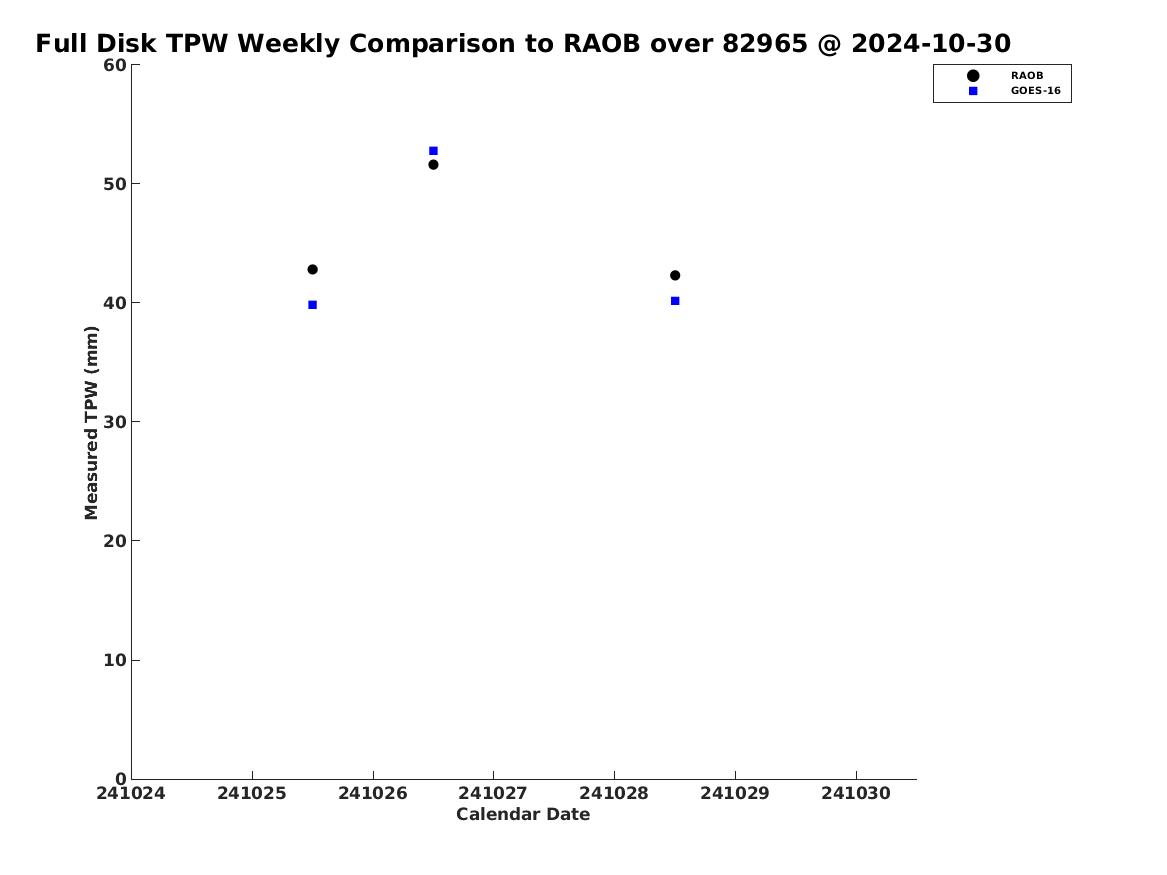 Full Disk TPW Weekly Comparison to RAOB over 82965 @ 2024-10-30

RAOB
GOES-16

Measured TPW (mm)

60
50
40
30
20
10
0

241024
241025
241026
241027
241028
241029
241030

Calendar Date